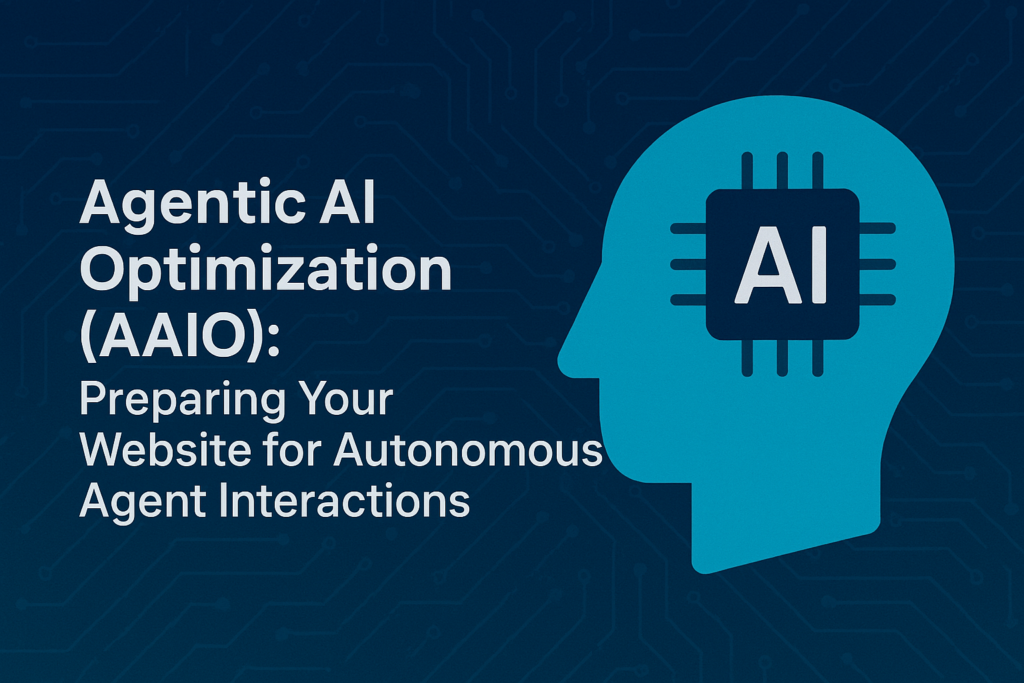 Agentic AI Optimization (AAIO): Preparing Your Website for Autonomous Agent Interactions

AI